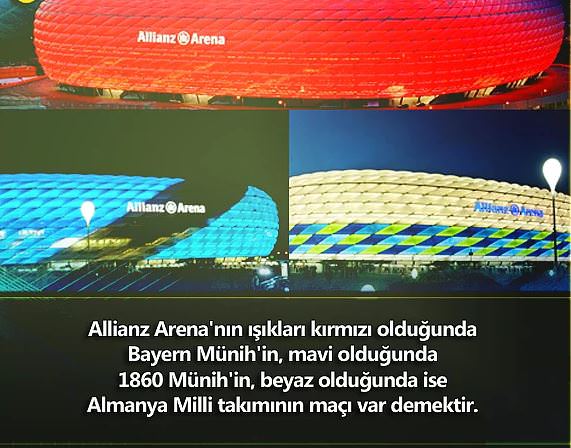 Allianz Arena

Allianz Arena

Allianz Arena

Allianz Arena'nın ışıkları kırmızı olduğunda Bayern Münih'in, mavi olduğunda 1860 Münih'in, beyaz olduğunda ise Almanya Milli takımının maçı var demektir.